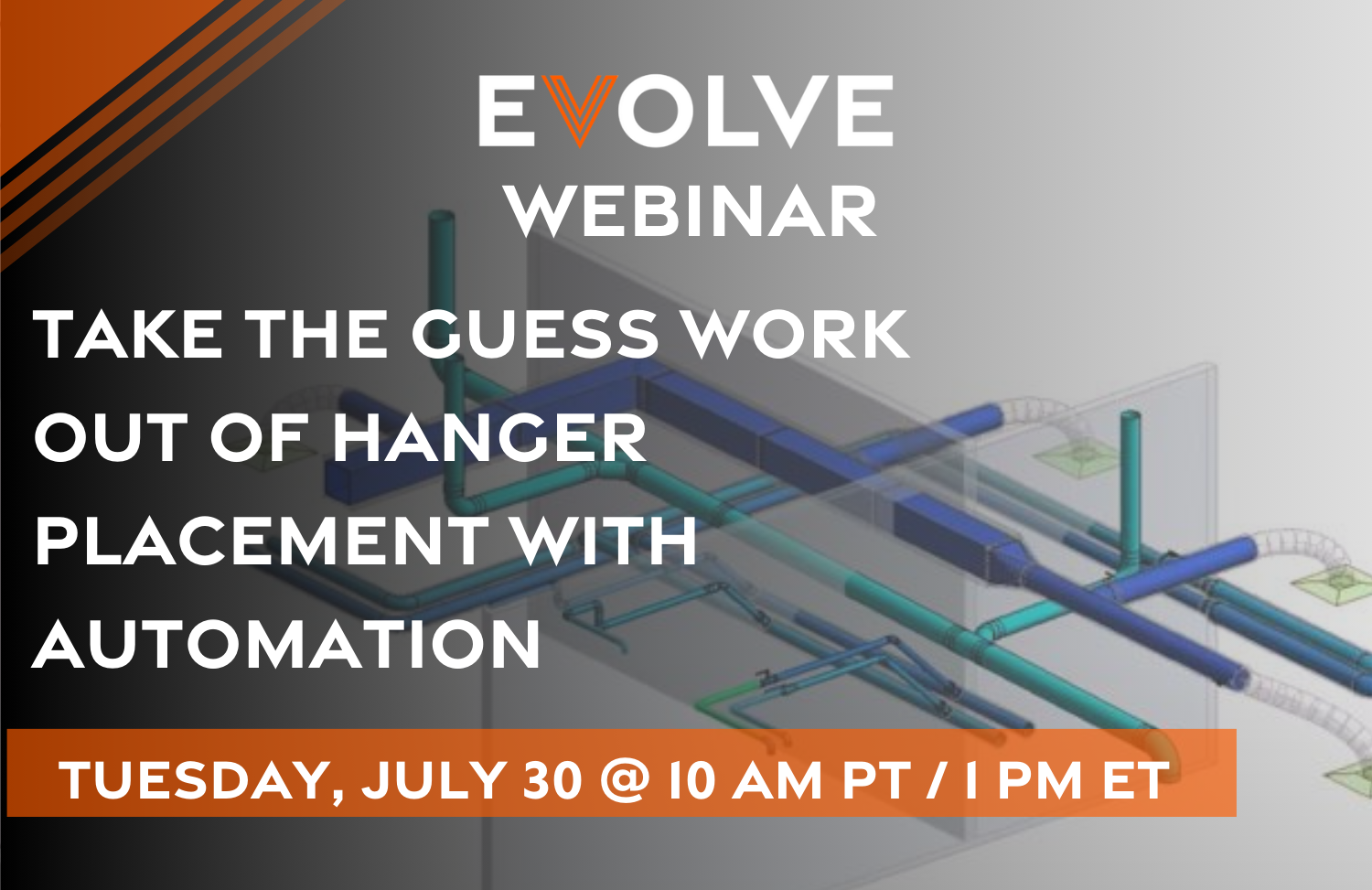 EVOLVE
WEBINAR

TAKE THE GUESS WORK OUT OF HANGER PLACEMENT WITH AUTOMATION

TUESDAY, JULY 30 @ 10 AM PT / 1 PM ET